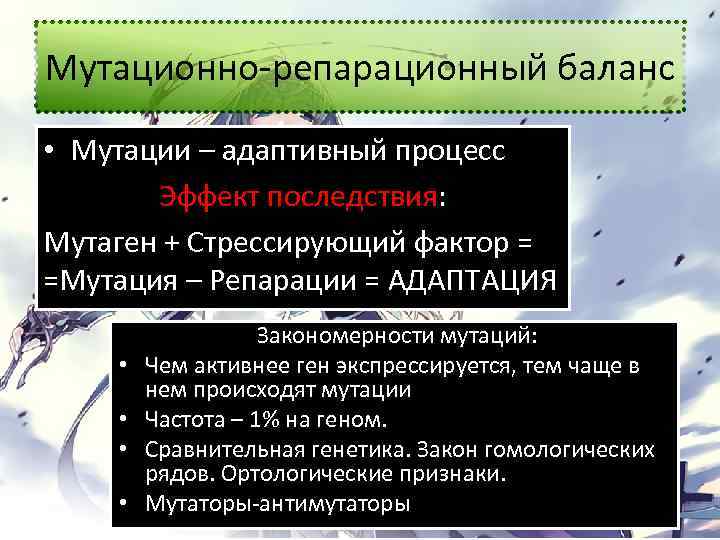 Мутационно-репарационный баланс

• Мутации – адаптивный процесс

Эффект последствия:

Мутаген + Стрессирующий фактор = =Мутация – Репарации = АДАПТАЦИЯ

Закономерности мутаций:

• Чем активнее ген экспрессируется, тем чаще в нем происходят мутации
• Частота – 1% на геном.
• Сравнительная генетика. Закон гомологических рядов. Ортологические признаки.
• Мутаторы-антимутаторы